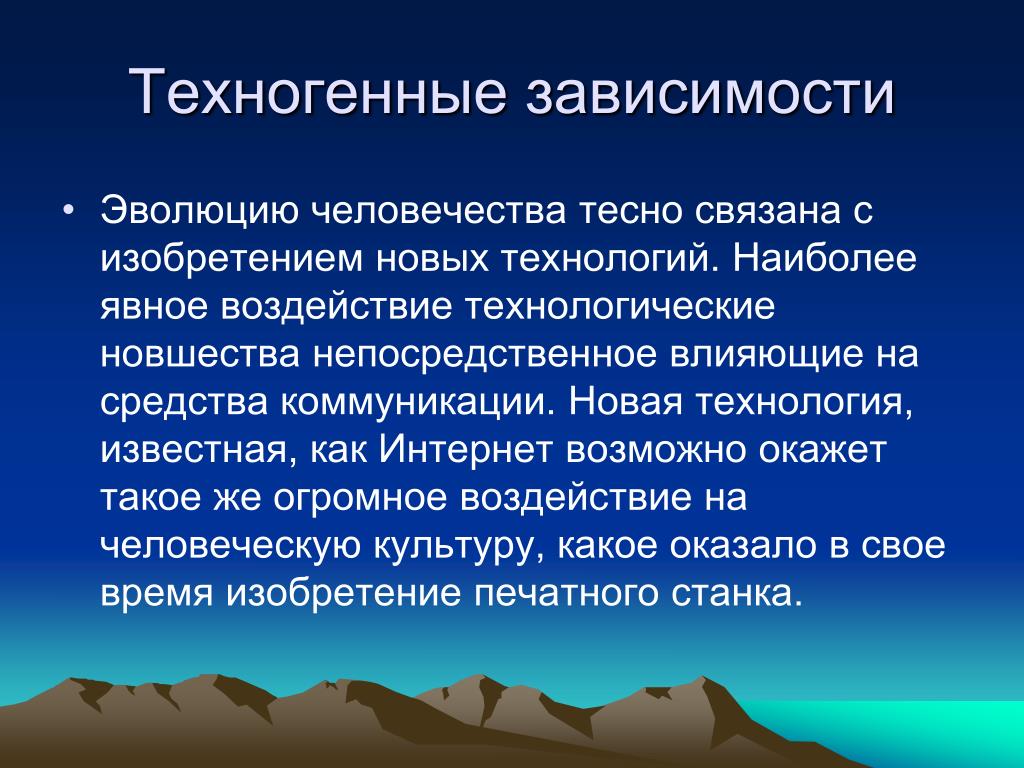 Техногенные зависимости

• Эволюцию человечества тесно связана с изобретением новых технологий. Наиболее явное воздействие технологические новшества непосредственное влияющие на средства коммуникации. Новая технология, известная, как Интернет возможно окажет такое же огромное воздействие на человеческую культуру, какое оказало в свое время изобретение печатного станка.